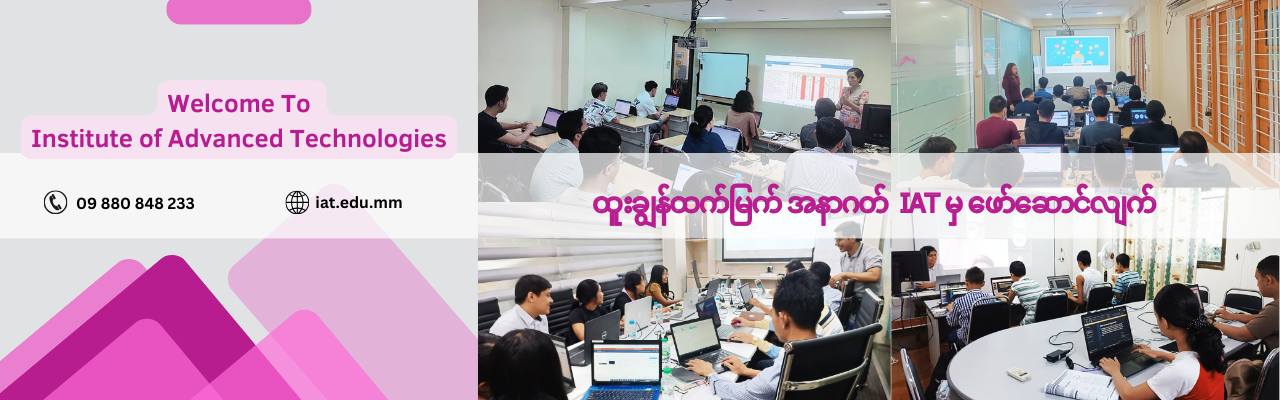 Welcome To
Institute of Advanced Technologies

09 880 848 233

iat.edu.mm

ထူးချွန်ထက်မြက် အနာဂတ် IAT မှ ဖော်ဆောင်လျက်